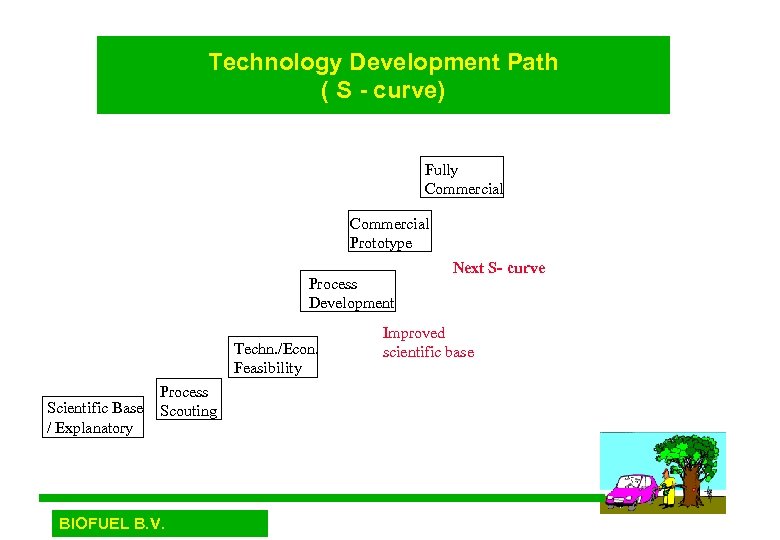 Technology Development Path
( S - curve)

Fully Commercial

Commercial Prototype

Next S- curve

Process Development

Improved scientific base

Techn./Econ. Feasibility

Process Scouting

Scientific Base / Explanatory

BIOFUEL B.V.